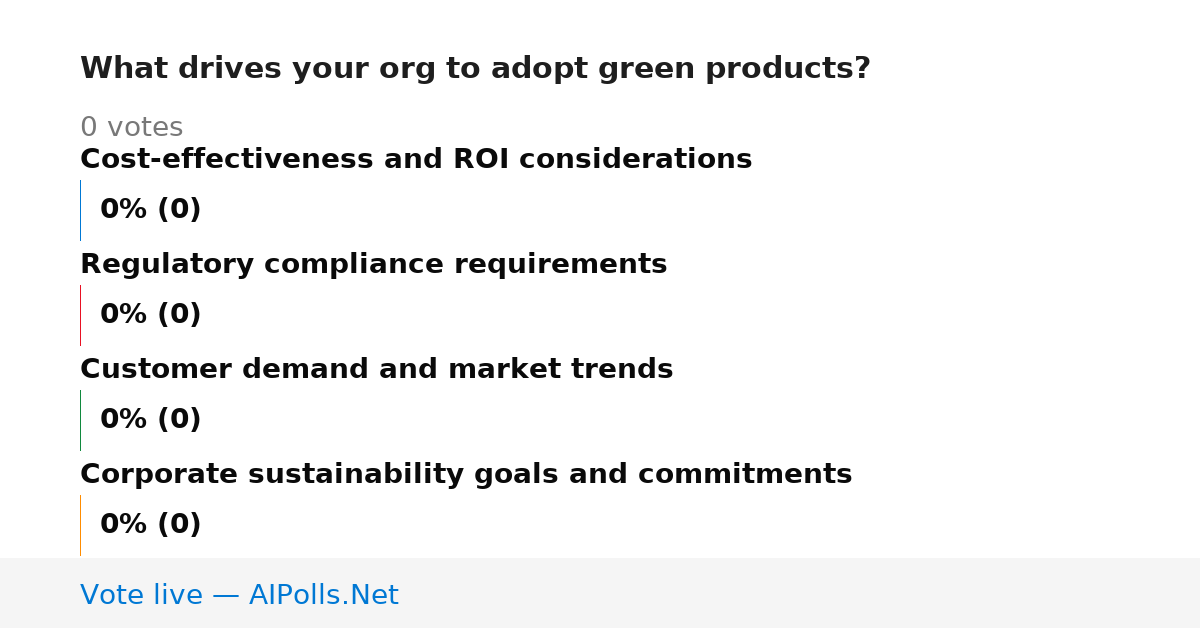 What drives your org to adopt green products?

0 votes

Cost-effectiveness and ROI considerations

0% (0)

Regulatory compliance requirements

0% (0)

Customer demand and market trends

0% (0)

Corporate sustainability goals and commitments

0% (0)

Vote live — AIPolls.Net